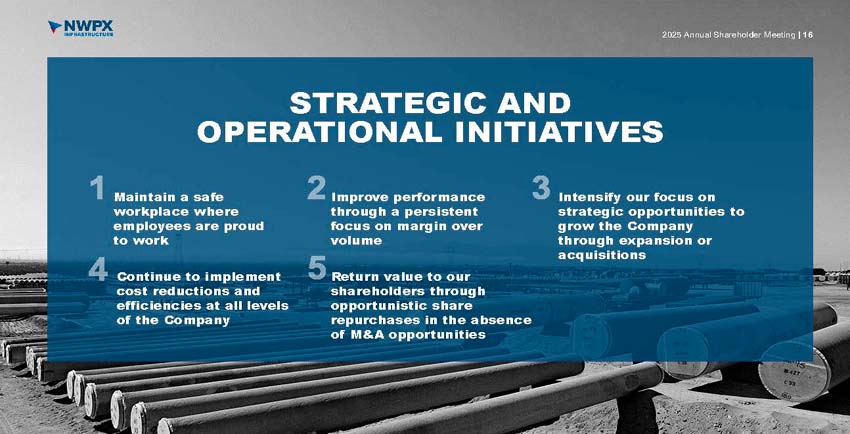 NWPX INFRASTRUCTURE

2025 Annual Shareholder Meeting | 16

STRATEGIC AND OPERATIONAL INITIATIVES

1 Maintain a safe workplace where employees are proud to work

2 Improve performance through a persistent focus on margin over volume

3 Intensify our focus on strategic opportunities to grow the Company through expansion or acquisitions

4 Continue to implement cost reductions and efficiencies at all levels of the Company

5 Return value to our shareholders through opportunistic share repurchases in the absence of M&A opportunities